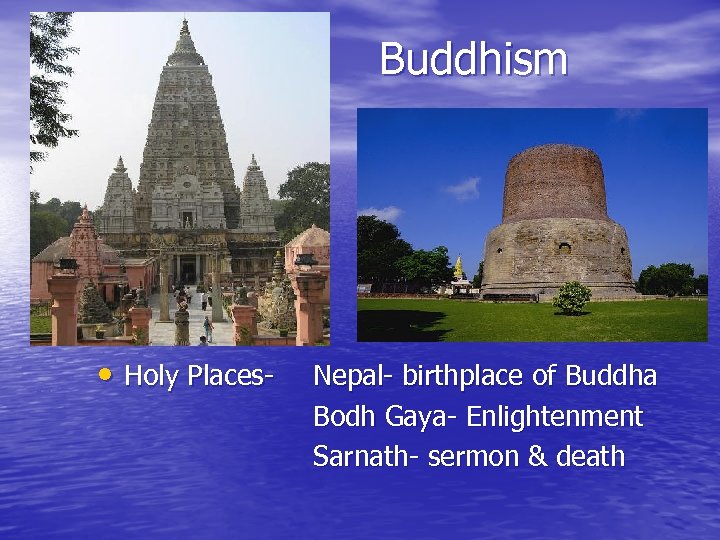 Buddhism

• Holy Places- Nepal- birthplace of Buddha
Bodh Gaya- Enlightenment
Sarnath- sermon & death